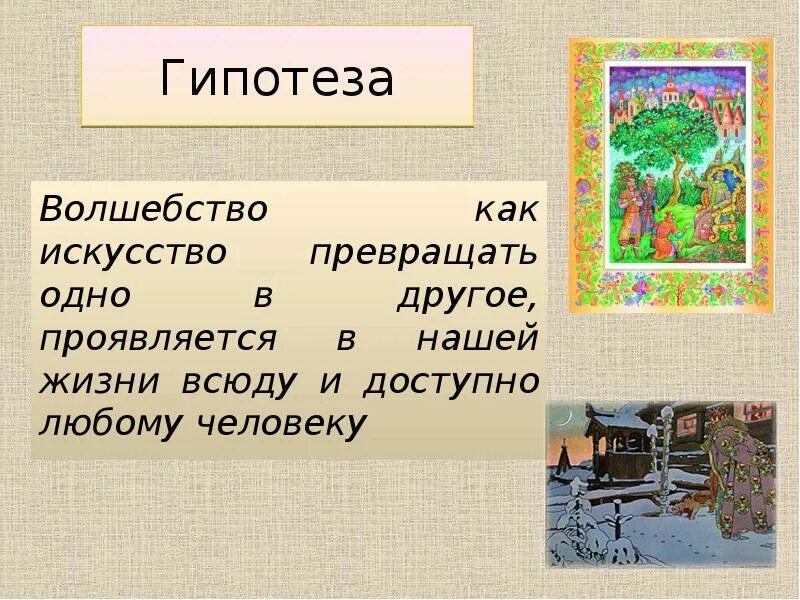 Гипотеза

Волшебство как искусство превращать одно в другое, проявляется в нашей жизни всюду и доступно любому человеку